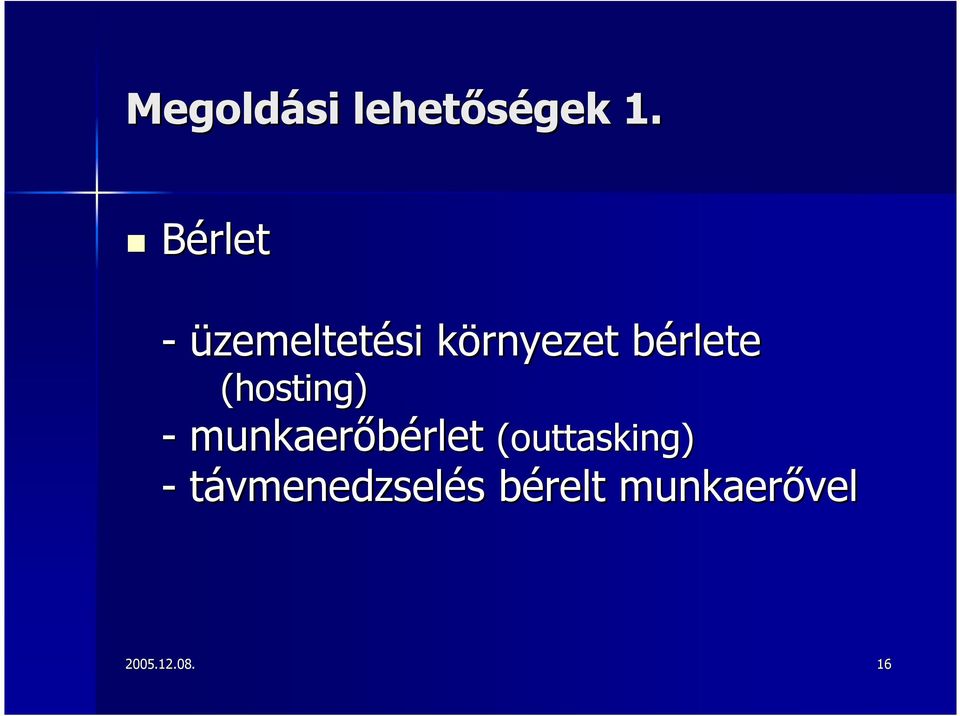 Megoldási lehetőségek 1.

Bérlet

- üzemeltetési környezet bérlete (hosting)
- munkaerőbérlet (outtasking)
- távmenedzselés bérelt munkaerővel

2005.12.08.

16